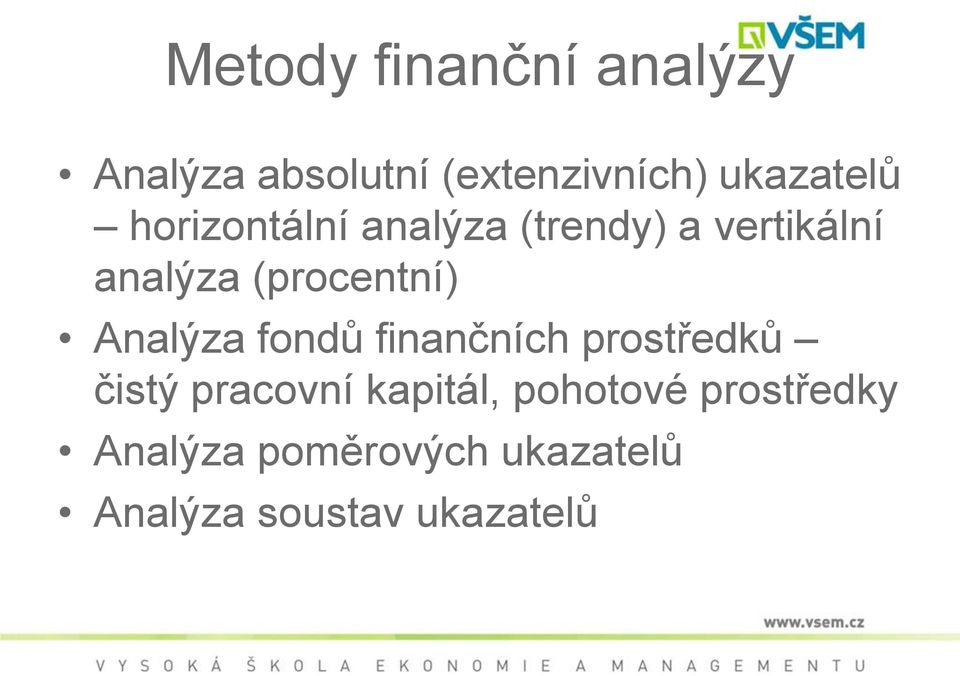 VŠEM

Metody finanční analýzy

• Analýza absolutní (extenzivních) ukazatelů – horizontální analýza (trendy) a vertikální analýza (procentní)
• Analýza fondů finančních prostředků – čistý pracovní kapitál, pohotové prostředky
• Analýza poměrových ukazatelů
• Analýza soustav ukazatelů

www.vsem.cz

VYSOKÁ ŠKOLA EKONOMIE A MANAGEMENTU